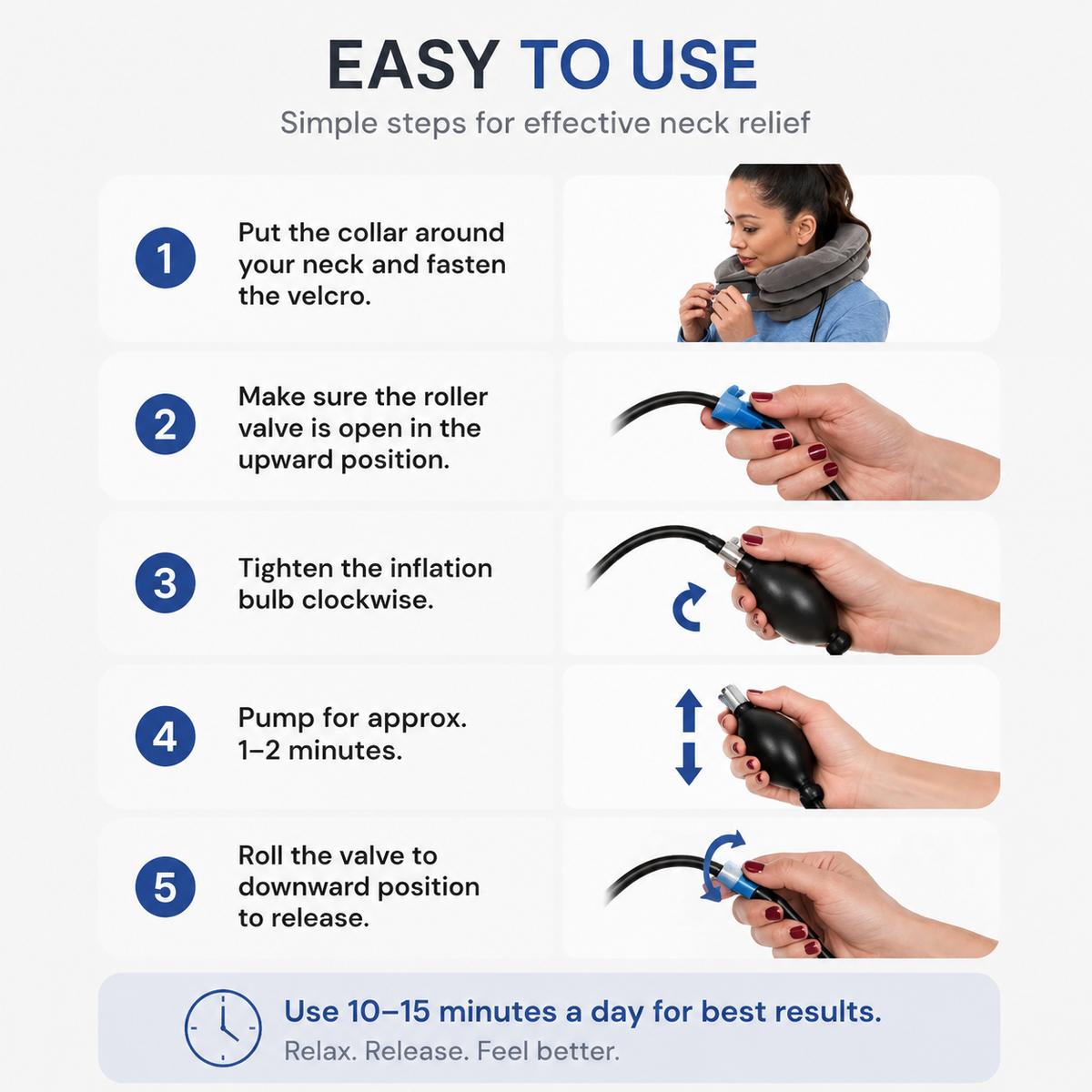 EASY TO USE

Simple steps for effective neck relief

1

Put the collar around your neck and fasten the velcro.

2

Make sure the roller valve is open in the upward position.

3

Tighten the inflation bulb clockwise.

4

Pump for approx. 1–2 minutes.

5

Roll the valve to downward position to release.

Use 10–15 minutes a day for best results.

Relax. Release. Feel better.